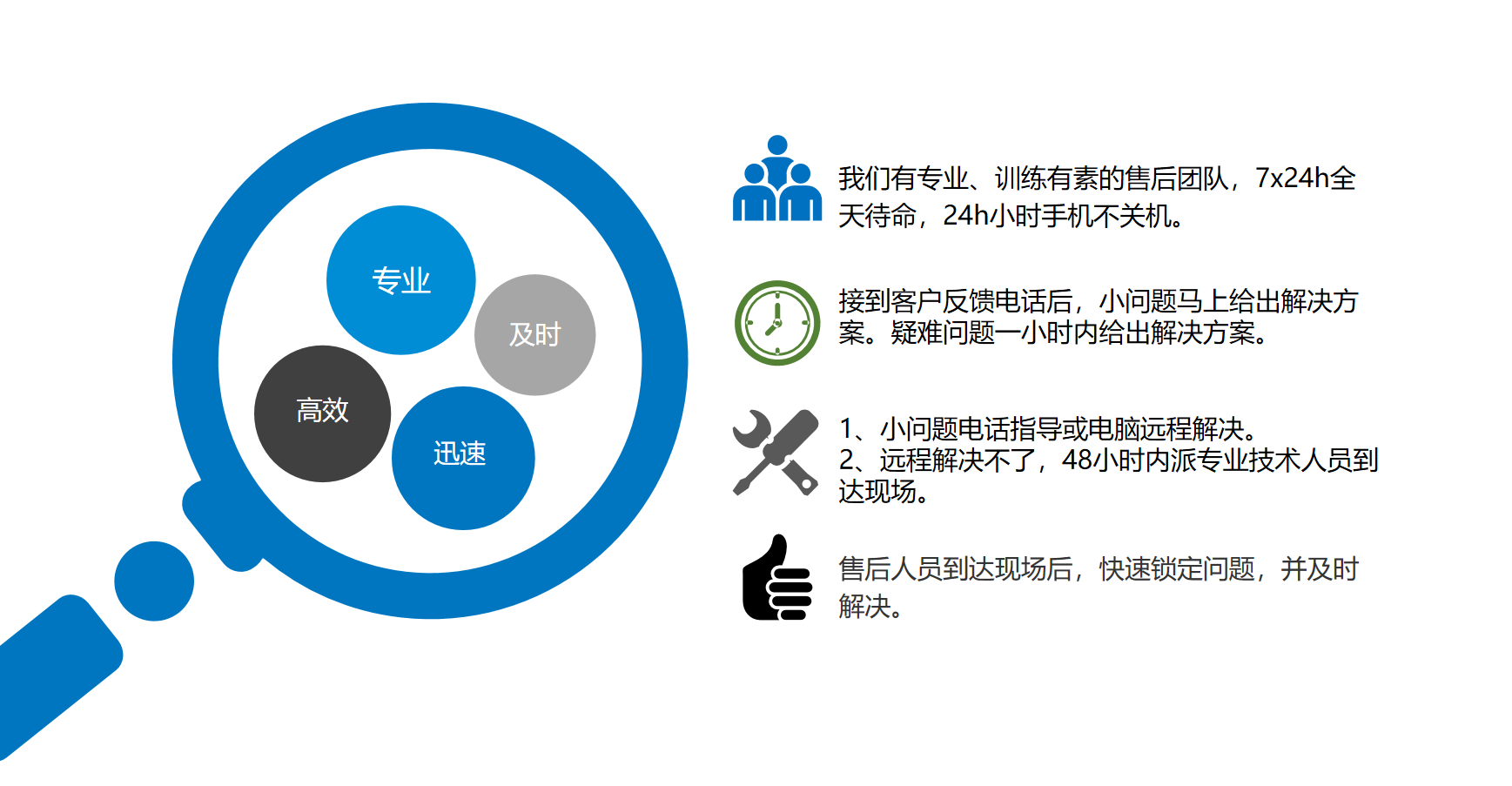 专业

及时

高效

迅速

我们有专业、训练有素的售后团队，7x24h全天待命，24h小时手机不关机。

接到客户反馈电话后，小问题马上给出解决方案。疑难问题一小时内给出解决方案。

1、小问题电话指导或电脑远程解决。
2、远程解决不了，48小时内派专业技术人员到达现场。

售后人员到达现场后，快速锁定问题，并及时解决。